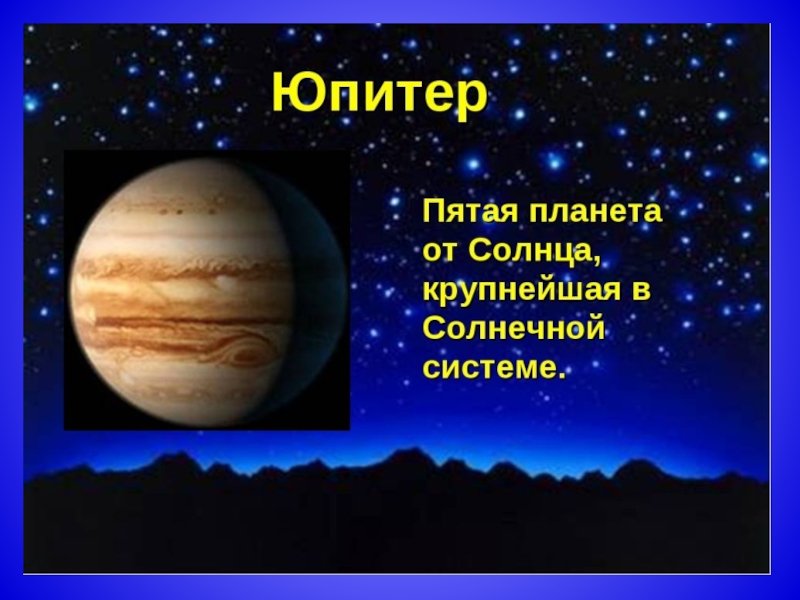 Юпитер

Пятая планета от Солнца, крупнейшая в Солнечной системе.